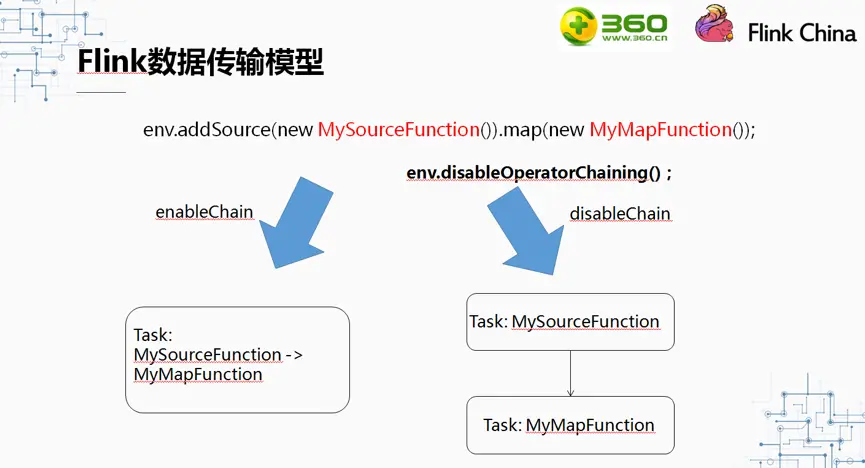 360
WWW.360.cn
Flink China

Flink数据传输模型

env.addSource(new MySourceFunction()).map(new MyMapFunction());

env.disableOperatorChaining() ;

enableChain

disableChain

Task:
MySourceFunction ->
MyMapFunction

Task: MySourceFunction

Task: MyMapFunction